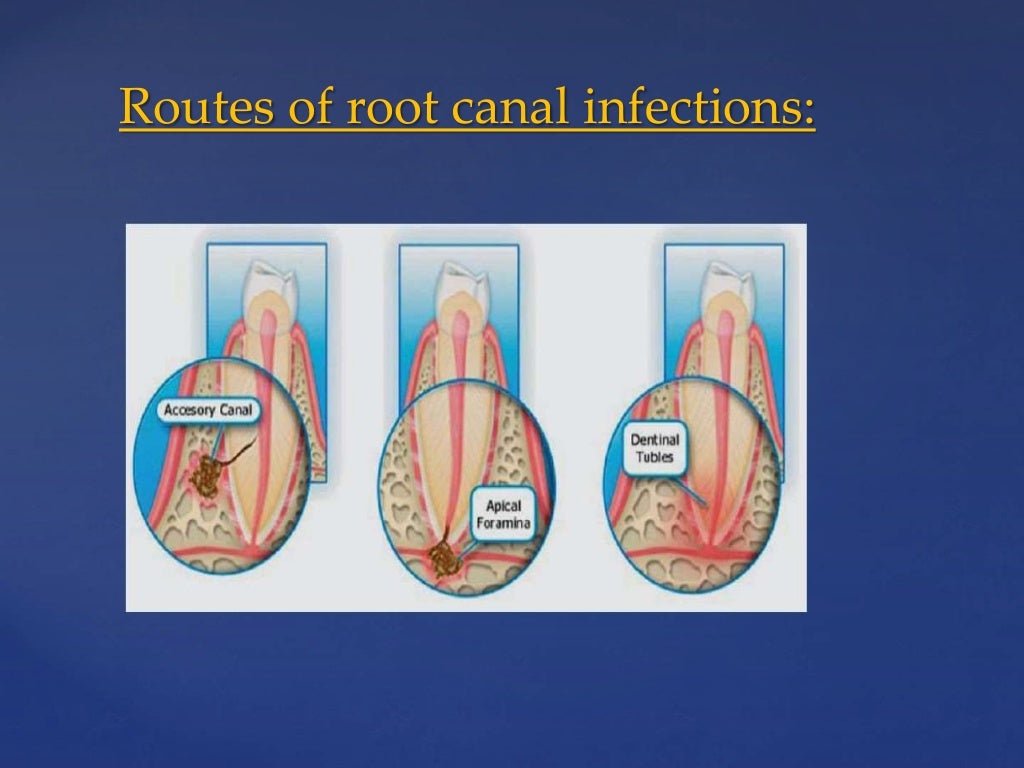 Routes of root canal infections:

Accesory Canal

Apical Foramina

Dentinal Tubles